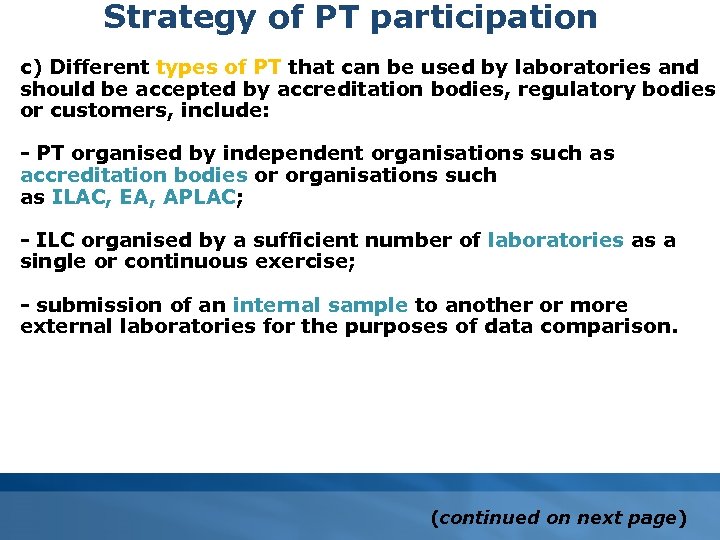 Strategy of PT participation

c) Different types of PT that can be used by laboratories and should be accepted by accreditation bodies, regulatory bodies or customers, include:

- PT organised by independent organisations such as accreditation bodies or organisations such as ILAC, EA, APLAC;

- ILC organised by a sufficient number of laboratories as a single or continuous exercise;

- submission of an internal sample to another or more external laboratories for the purposes of data comparison.

(continued on next page)